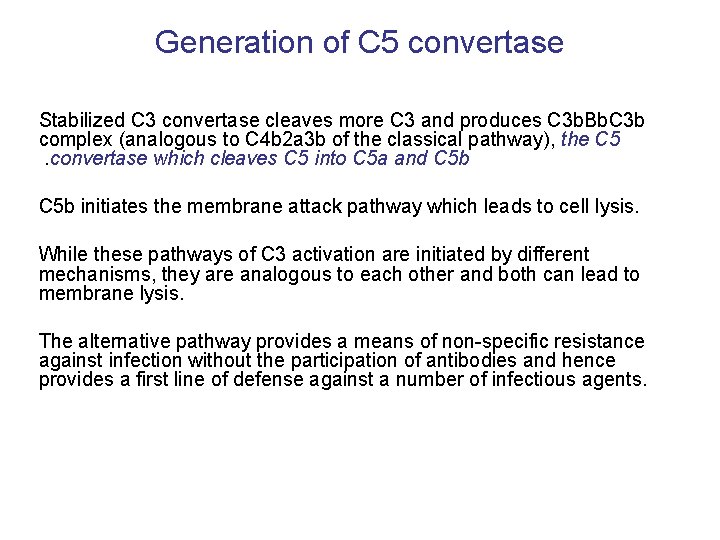 Generation of C5 convertase

Stabilized C3 convertase cleaves more C3 and produces C3bBbC3b complex (analogous to C4b2a3b of the classical pathway), the C5 .convertase which cleaves C5 into C5a and C5b

C5b initiates the membrane attack pathway which leads to cell lysis.

While these pathways of C3 activation are initiated by different mechanisms, they are analogous to each other and both can lead to membrane lysis.

The alternative pathway provides a means of non-specific resistance against infection without the participation of antibodies and hence provides a first line of defense against a number of infectious agents.